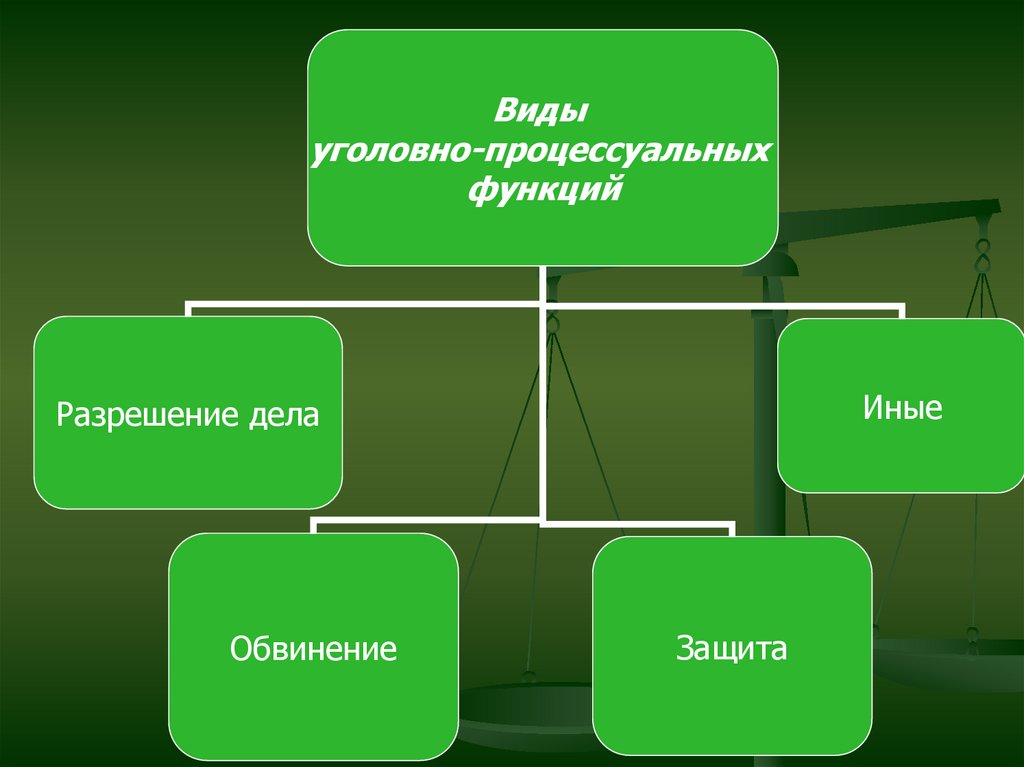 Виды уголовно-процессуальных функций

Разрешение дела

Иные

Обвинение

Защита